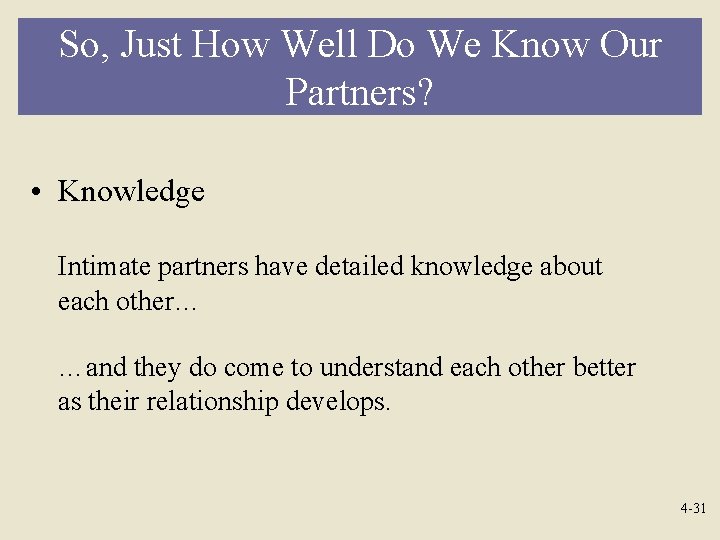 So, Just How Well Do We Know Our Partners?

• Knowledge

Intimate partners have detailed knowledge about each other…

…and they do come to understand each other better as their relationship develops.

4-31